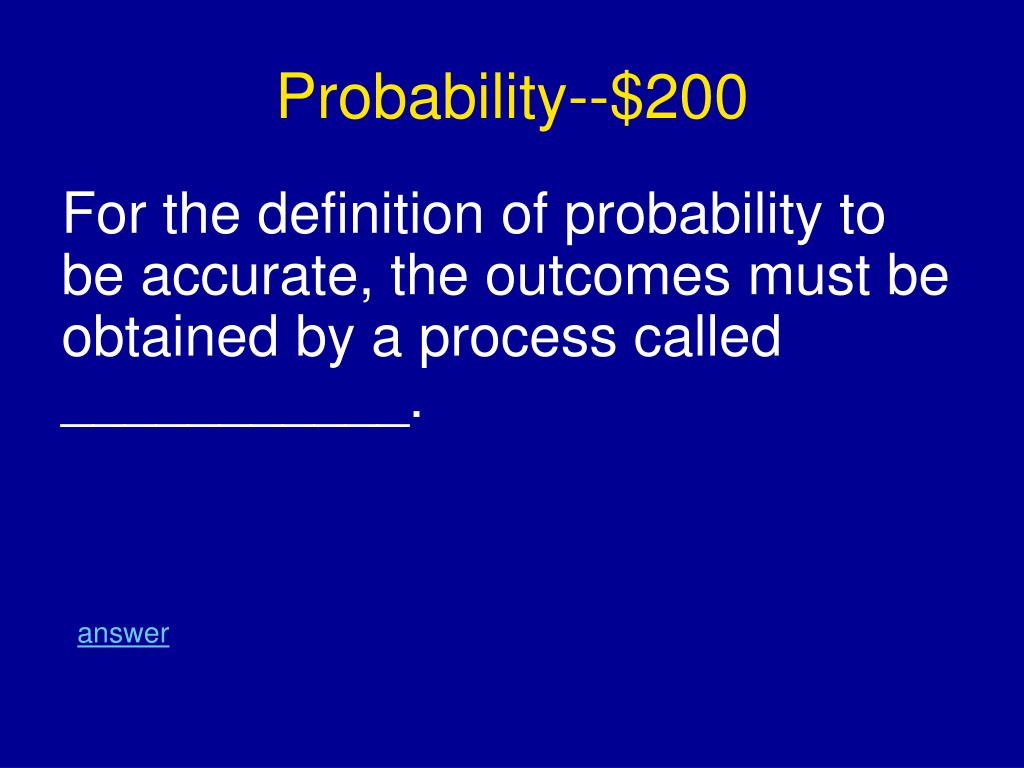 Probability--\$200

For the definition of probability to be accurate, the outcomes must be obtained by a process called ___________.

answer